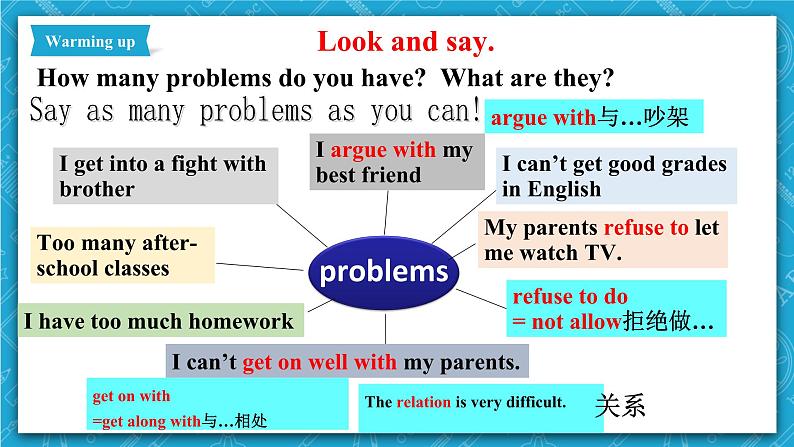 Warming up

Look and say.

How many problems do you have? What are they?

Say as many problems as you can!

argue with与…吵架

I get into a fight with brother

I argue with my best friend

I can't get good grades in English

Too many after-school classes

problems

My parents refuse to let me watch TV.

refuse to do
= not allow拒绝做…

I have too much homework

I can't get on well with my parents.

get on with
=get along with与…相处

The relation is very difficult.

关系